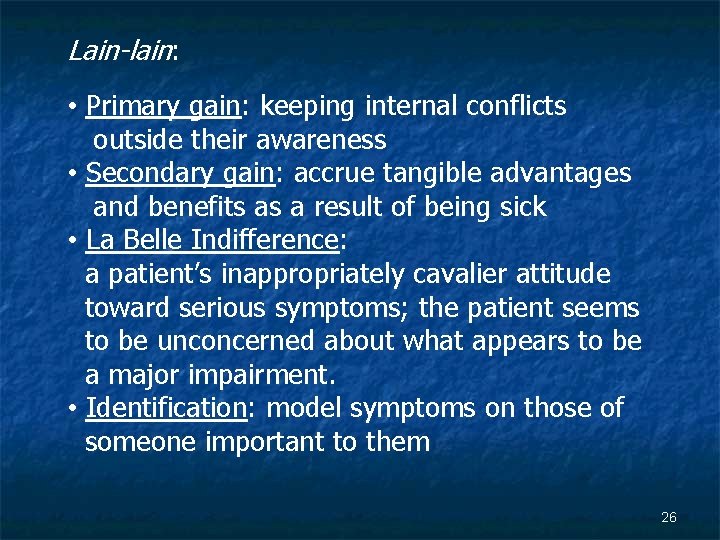 Lain-lain:

• Primary gain: keeping internal conflicts outside their awareness
• Secondary gain: accrue tangible advantages and benefits as a result of being sick
• La Belle Indifference: a patient's inappropriately cavalier attitude toward serious symptoms; the patient seems to be unconcerned about what appears to be a major impairment.
• Identification: model symptoms on those of someone important to them

26